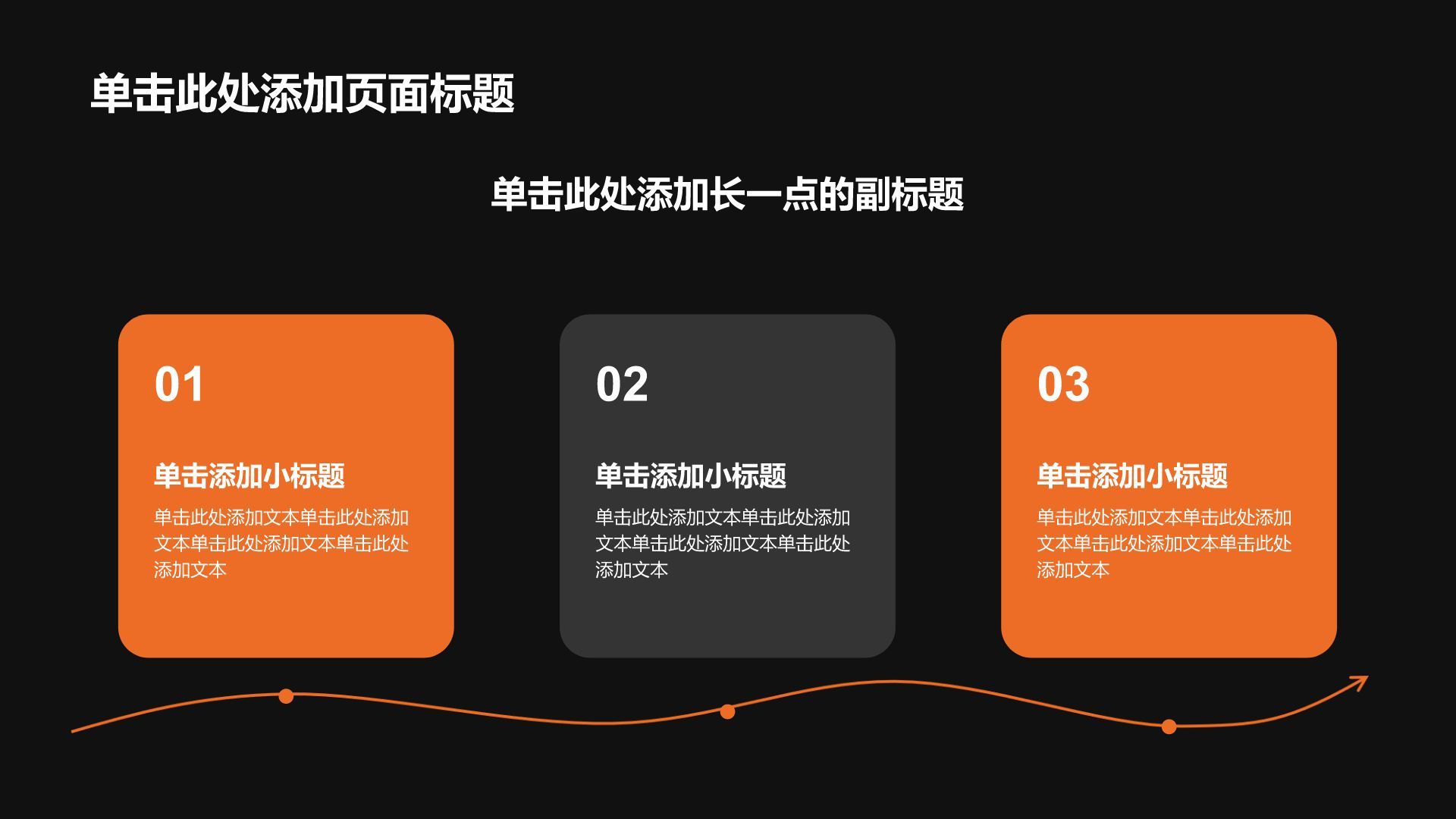 单击此处添加页面标题

单击此处添加长一点的副标题

01

单击添加小标题

单击此处添加文本单击此处添加文本单击此处添加文本单击此处添加文本

02

单击添加小标题

单击此处添加文本单击此处添加文本单击此处添加文本单击此处添加文本

03

单击添加小标题

单击此处添加文本单击此处添加文本单击此处添加文本单击此处添加文本